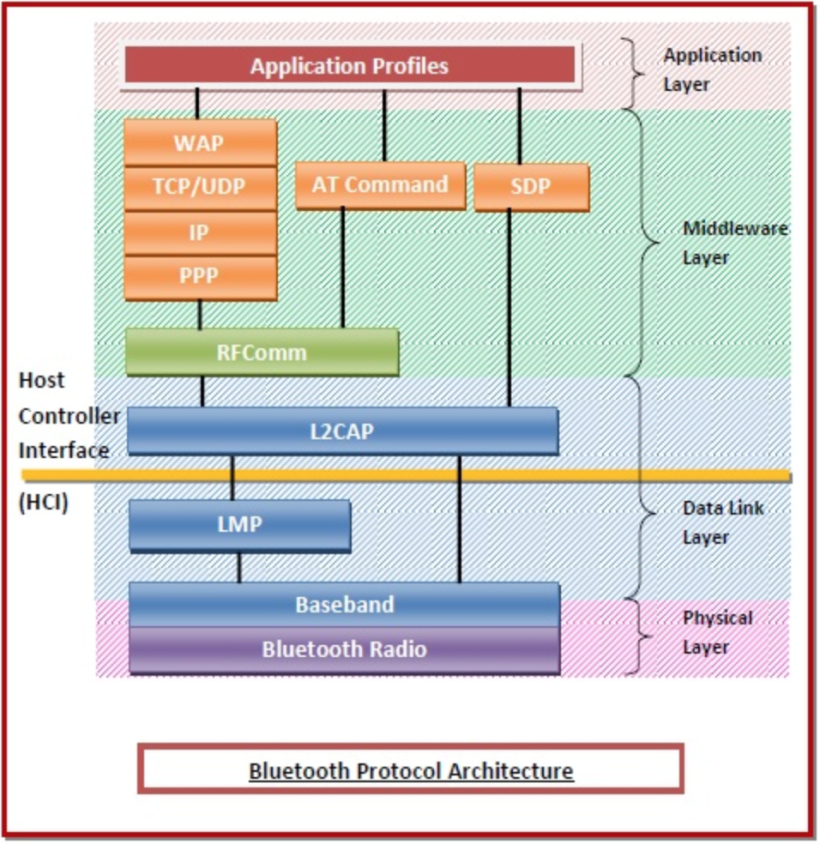 Application Profiles

Application Layer

WAP

TCP/UDP

IP

PPP

AT Command

SDP

Middleware Layer

RFComm

Host Controller Interface (HCI)

L2CAP

LMP

Data Link Layer

Baseband

Bluetooth Radio

Physical Layer

Bluetooth Protocol Architecture